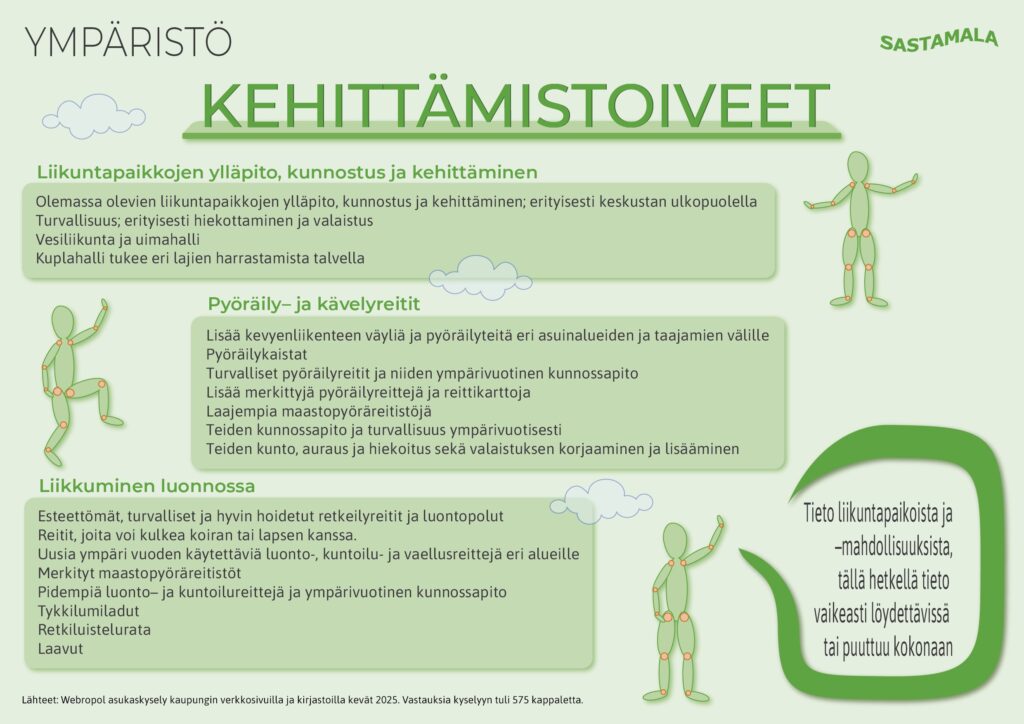 YMPÄRISTÖ

SASTAMALA

KEHITTÄMISTOIVEET

Liikuntapaikkojen ylläpito, kunnostus ja kehittäminen

Olemassa olevien liikuntapaikkojen ylläpito, kunnostus ja kehittäminen; erityisesti keskustan ulkopuolella
Turvallisuus; erityisesti hiekottaminen ja valaistus
Vesiliikunta ja uimahalli
Kuplahalli tukee eri lajien harrastamista talvella

Pyöräily– ja kävelyreitit

Lisää kevyenliikenteen väyliä ja pyöräilyteitä eri asuinalueiden ja taajamien välille
Pyöräilykaistat
Turvalliset pyöräilyreitit ja niiden ympärivuotinen kunnossapito
Lisää merkittyjä pyöräilyreittejä ja reittikarttoja
Laajempia maastopyöräreitistöjä
Teiden kunnossapito ja turvallisuus ympärivuotisesti
Teiden kunto, auraus ja hiekoitus sekä valaistuksen korjaaminen ja lisääminen

Liikkuminen luonnossa

Esteettömät, turvalliset ja hyvin hoidetut retkeilyreitit ja luontopolut
Reitit, joita voi kulkea koiran tai lapsen kanssa.
Uusia ympäri vuoden käytettäviä luonto-, kuntoilu- ja vaellusreittejä eri alueille
Merkityt maastopyöräreitistöt
Pidempiä luonto– ja kuntoilureittejä ja ympärivuotinen kunnossapito
Tykkilumiladut
Retkiluistelurata
Laavut

Tieto liikuntapaikoista ja –mahdollisuuksista, tällä hetkellä tieto vaikeasti löydettävissä tai puuttuu kokonaan

Lähteet: Webropol asukaskysely kaupungin verkkosivuilla ja kirjastoilla kevät 2025. Vastauksia kyselyyn tuli 575 kappaletta.